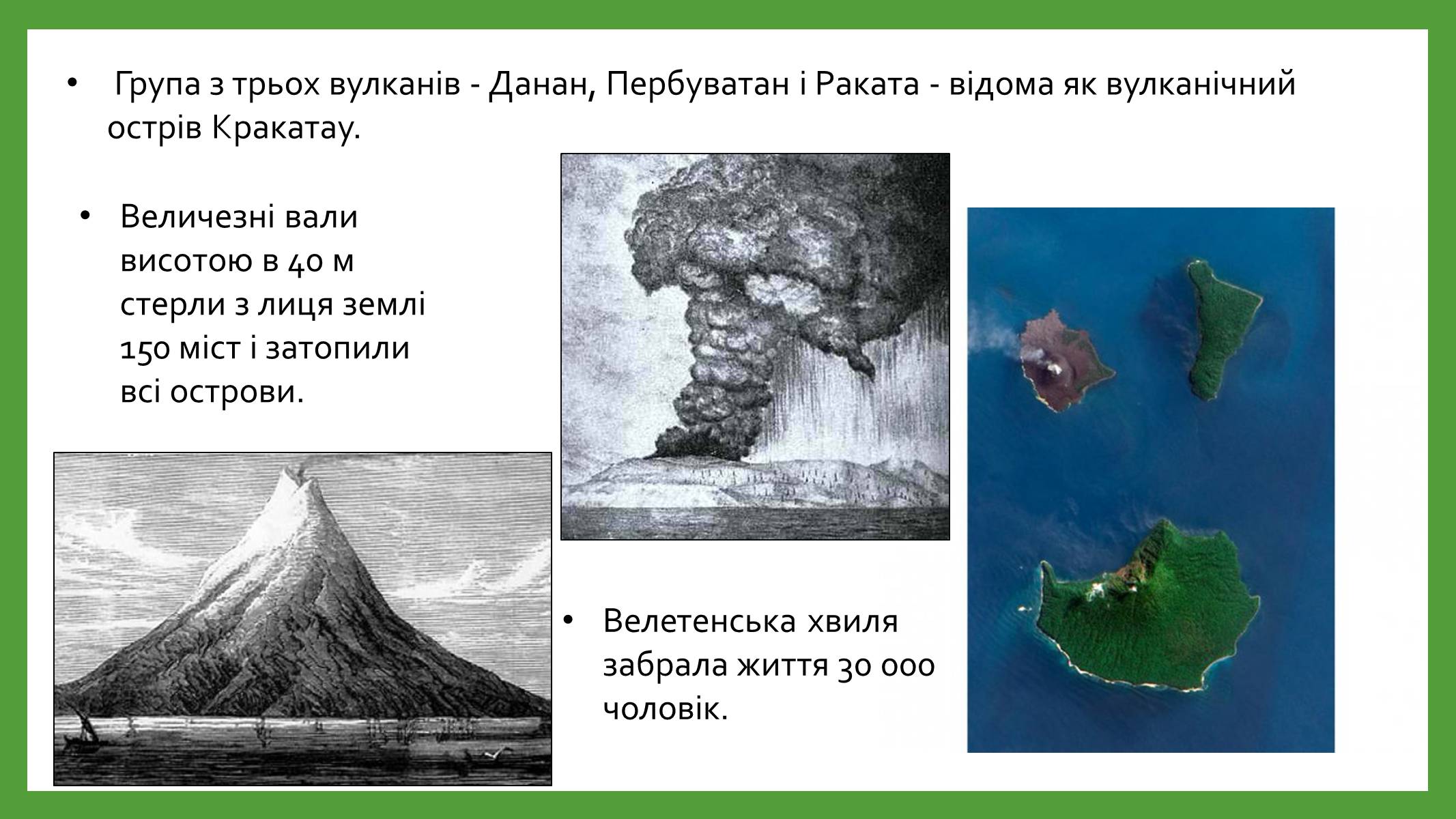 • Група з трьох вулканів - Данан, Пербуватан і Раката - відома як вулканічний острів Кракатау.

• Величезні вали висотою в 40 м стерли з лиця землі 150 міст і затопили всі острови.

• Велетенська хвиля забрала життя 30 000 чоловік.